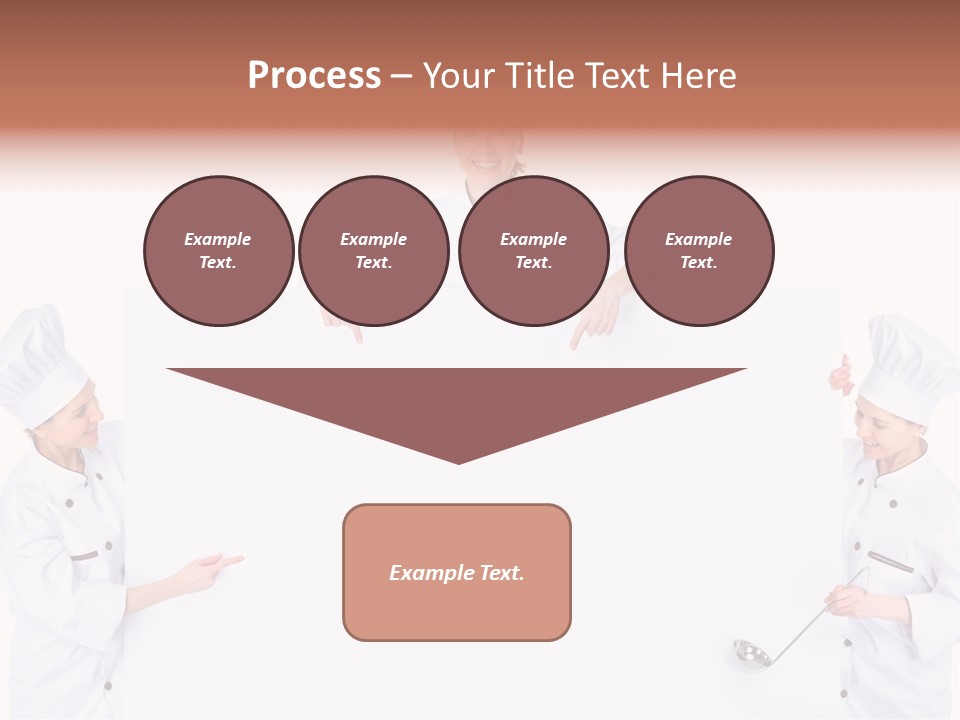 Process – Your Title Text Here

Example Text.

Example Text.

Example Text.

Example Text.

Example Text.